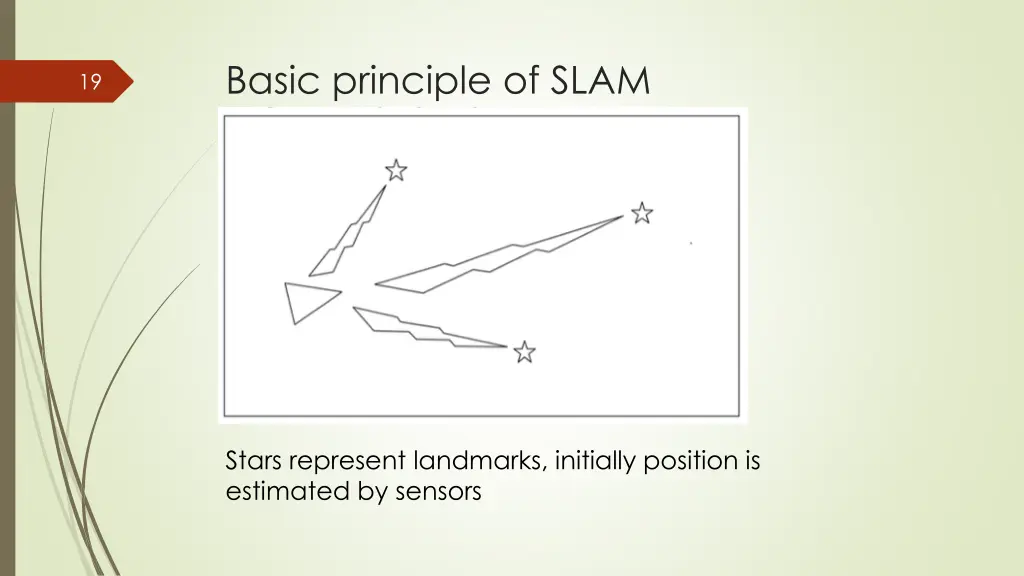 19

Basic principle of SLAM

Stars represent landmarks, initially position is estimated by sensors